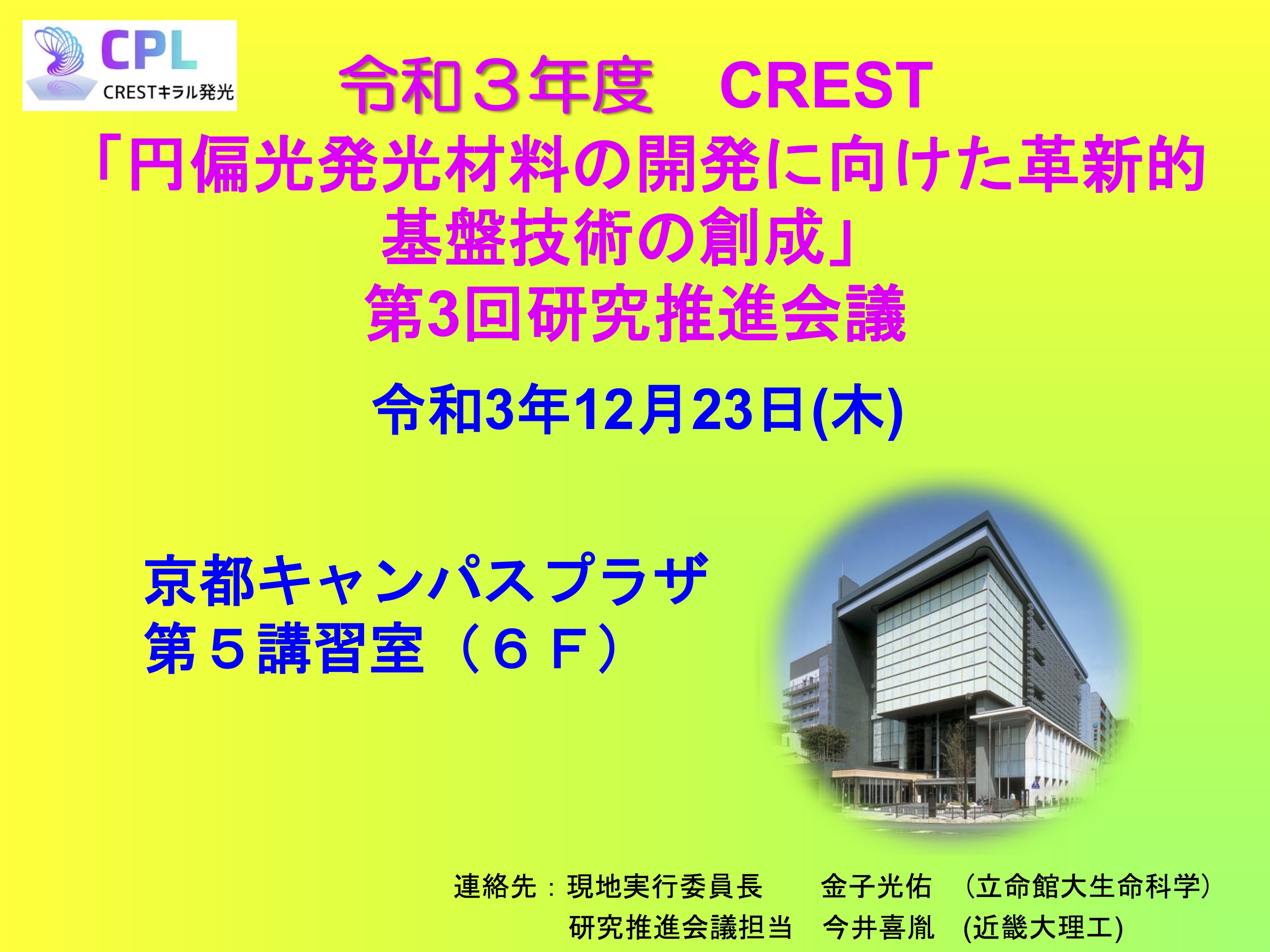 CPL
CRESTキラル発光

令和３年度　CREST
「円偏光発光材料の開発に向けた革新的基盤技術の創成」
第3回研究推進会議

令和3年12月23日(木)

京都キャンパスプラザ
第５講習室（６Ｆ）

連絡先：現地実行委員長　金子光佑　（立命館大生命科学）
研究推進会議担当　今井喜胤　(近畿大理工)